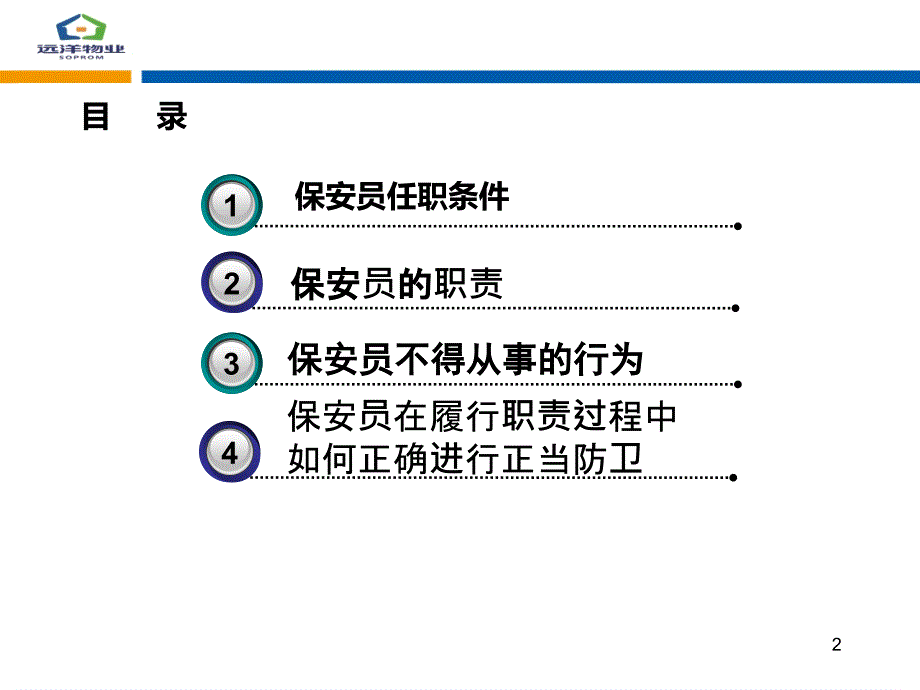 远洋物业
SOPROM

目 录

1 保安员任职条件

2 保安员的职责

3 保安员不得从事的行为

4 保安员在履行职责过程中如何正确进行正当防卫

2